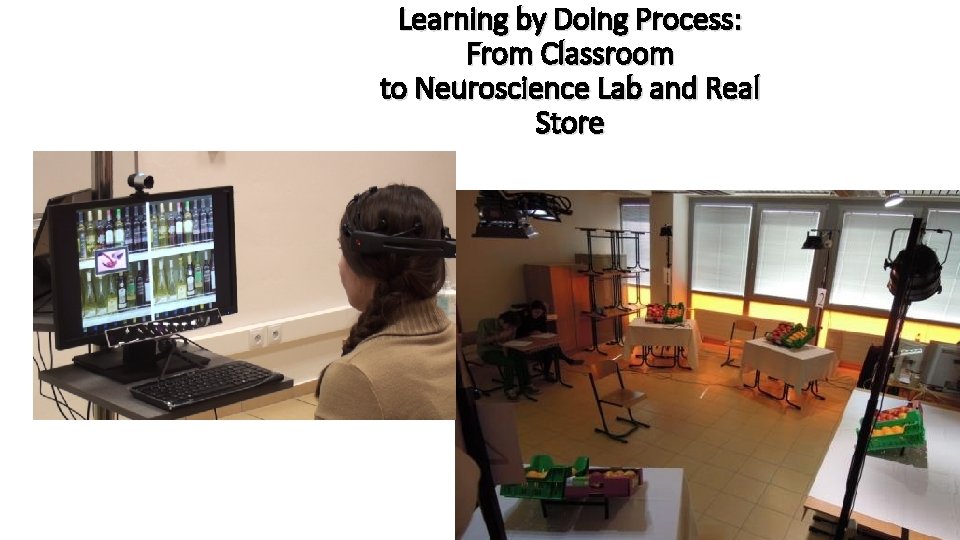 Learning by Doing Process:
From Classroom
to Neuroscience Lab and Real
Store